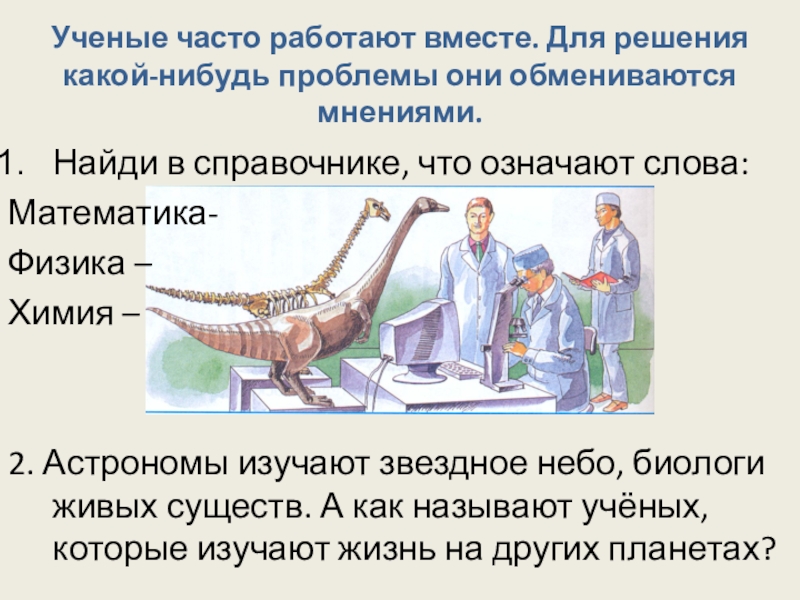 Ученые часто работают вместе. Для решения какой-нибудь проблемы они обмениваются мнениями.

1. Найди в справочнике, что означают слова:

Математика-

Физика –

Химия –

2. Астрономы изучают звездное небо, биологи живых существ. А как называют учёных, которые изучают жизнь на других планетах?